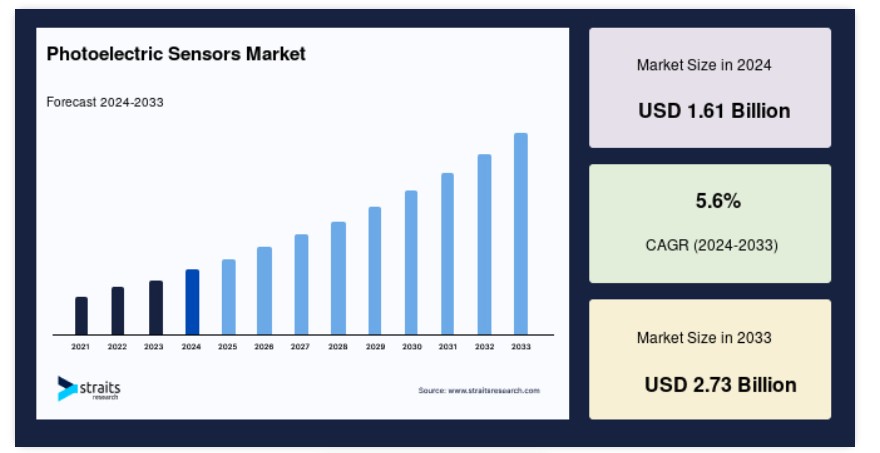 Photoelectric Sensors Market

Forecast 2024-2033

2021 2022 2023 2024 2025 2026 2027 2028 2029 2030 2031 2032 2033

straits research

Source: www.straitsresearch.com

Market Size in 2024

USD 1.61 Billion

5.6%

CAGR (2024-2033)

Market Size in 2033

USD 2.73 Billion